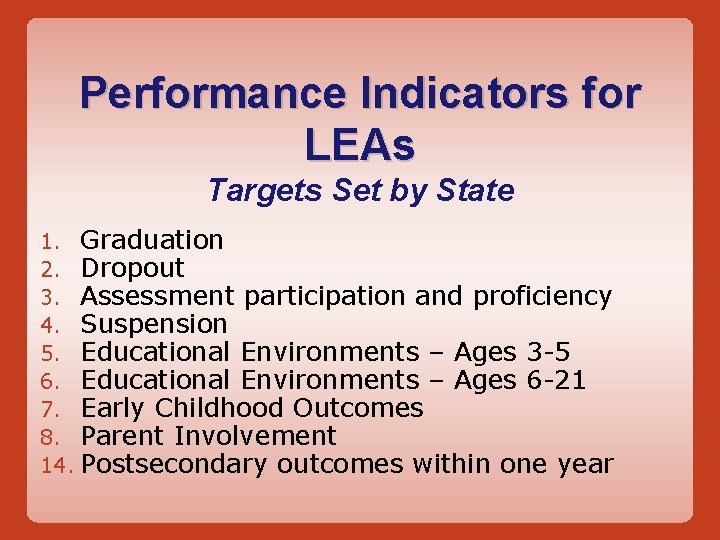 Performance Indicators for LEAs

Targets Set by State

1. Graduation
2. Dropout
3. Assessment participation and proficiency
4. Suspension
5. Educational Environments – Ages 3-5
6. Educational Environments – Ages 6-21
7. Early Childhood Outcomes
8. Parent Involvement
14. Postsecondary outcomes within one year